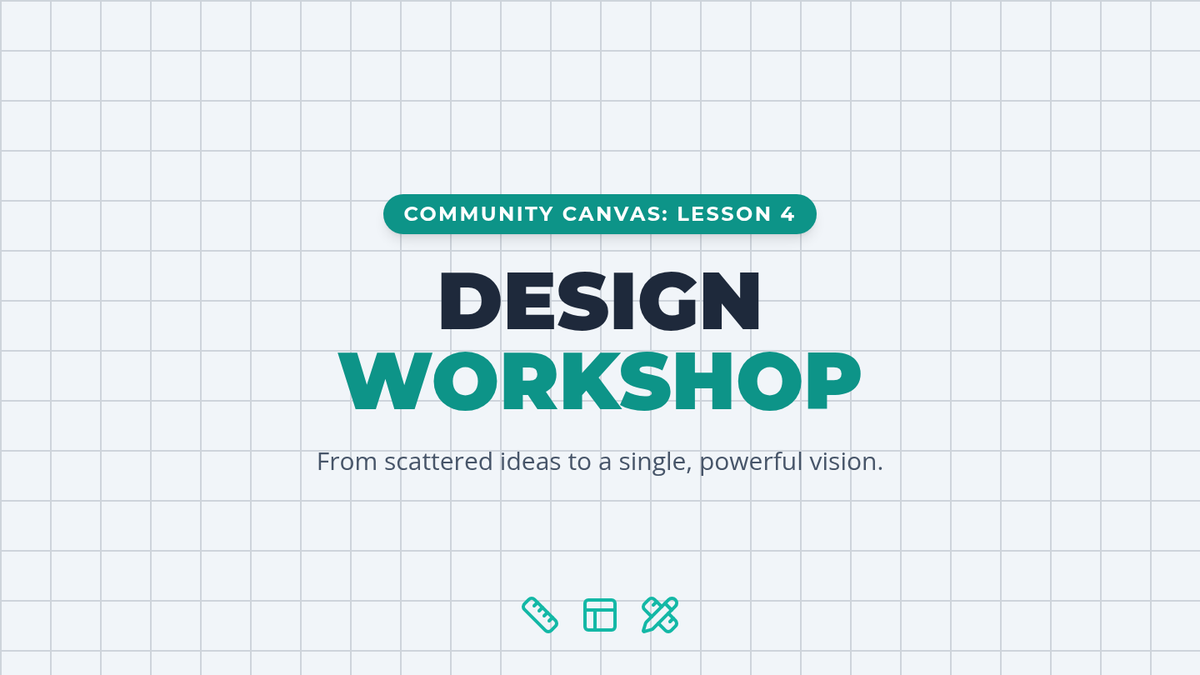 COMMUNITY CANVAS: LESSON 4

DESIGN WORKSHOP

From scattered ideas to a single, powerful vision.